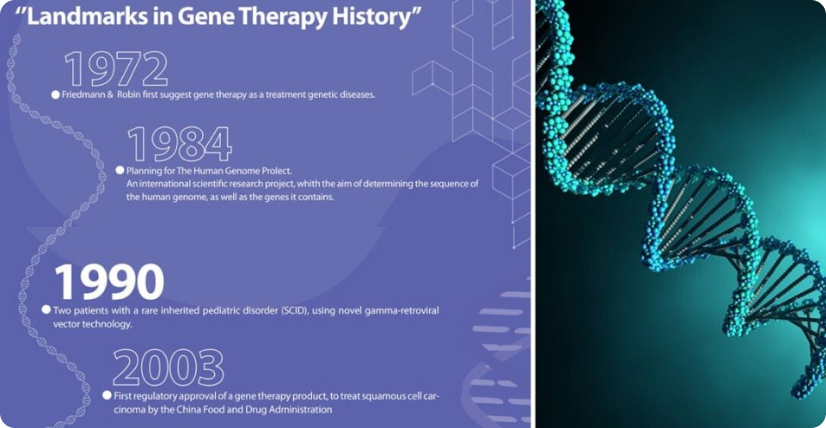 "Landmarks in Gene Therapy History"

1972

Friedmann & Robin first suggest gene therapy as a treatment genetic diseases.

1984

Planning for The Human Genome Prolect. An international scientific research project, whith the aim of determining the sequence of the human genome, as well as the genes it contains.

1990

Two patients with a rare inherited pediatric disorder (SCID), using novel gamma-retroviral vector technology.

2003

First regulatory approval of a gene therapy product, to treat squamous cell carcinoma by the China Food and Drug Administration